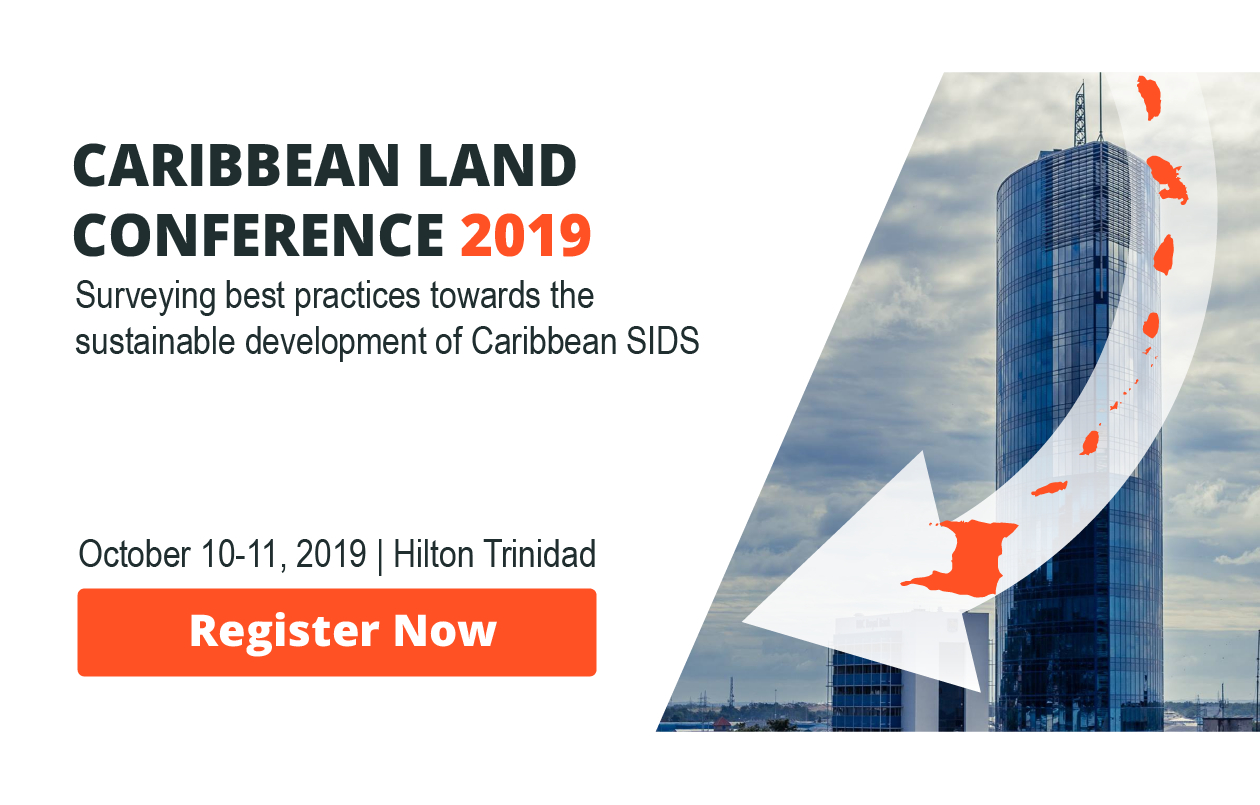 CARIBBEAN LAND CONFERENCE 2019

Surveying best practices towards the sustainable development of Caribbean SIDS

October 10-11, 2019 | Hilton Trinidad

Register Now